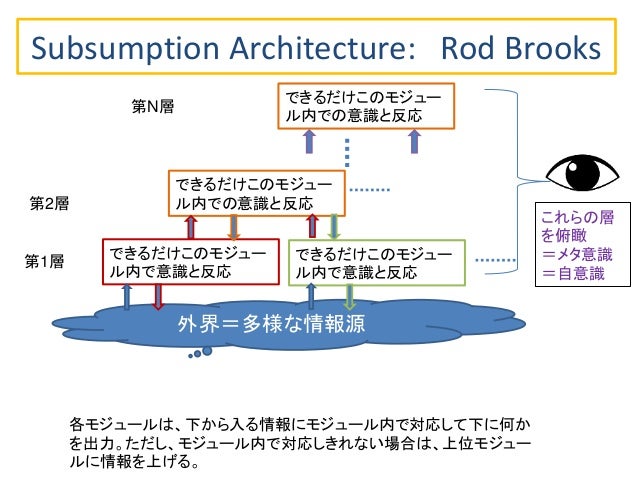 Subsumption Architecture: Rod Brooks

第N層

できるだけこのモジュール内での意識と反応

第2層

できるだけこのモジュール内での意識と反応

第1層

できるだけこのモジュール内で意識と反応

できるだけこのモジュール内で意識と反応

これらの層を俯瞰
＝メタ意識
＝自意識

外界＝多様な情報源

各モジュールは、下から入る情報にモジュール内で対応して下に何かを出力。ただし、モジュール内で対応しきれない場合は、上位モジュールに情報を上げる。